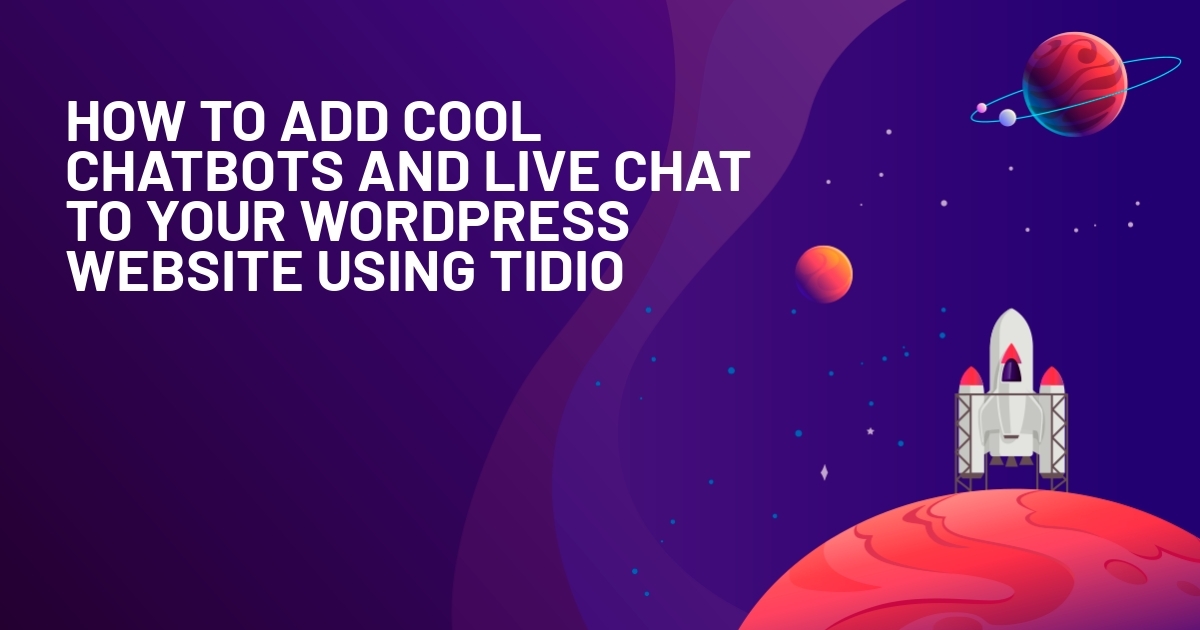 HOW TO ADD COOL CHATBOTS AND LIVE CHAT TO YOUR WORDPRESS WEBSITE USING TIDIO